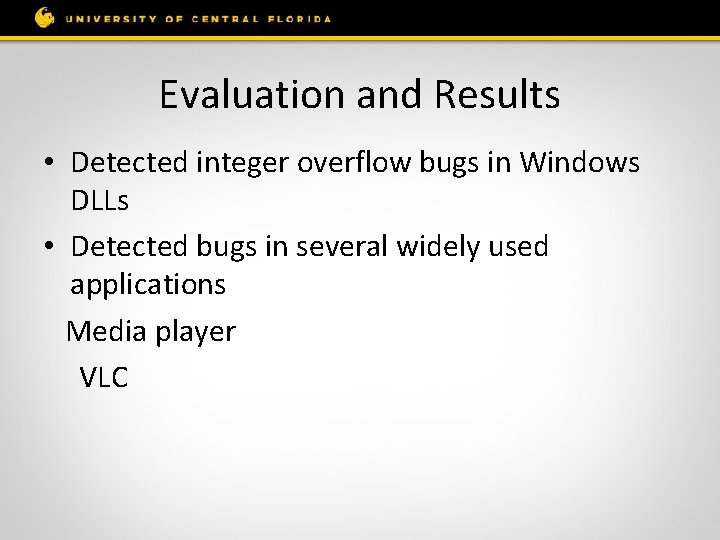 UNIVERSITY OF CENTRAL FLORIDA

Evaluation and Results

• Detected integer overflow bugs in Windows DLLs

• Detected bugs in several widely used applications

Media player

VLC